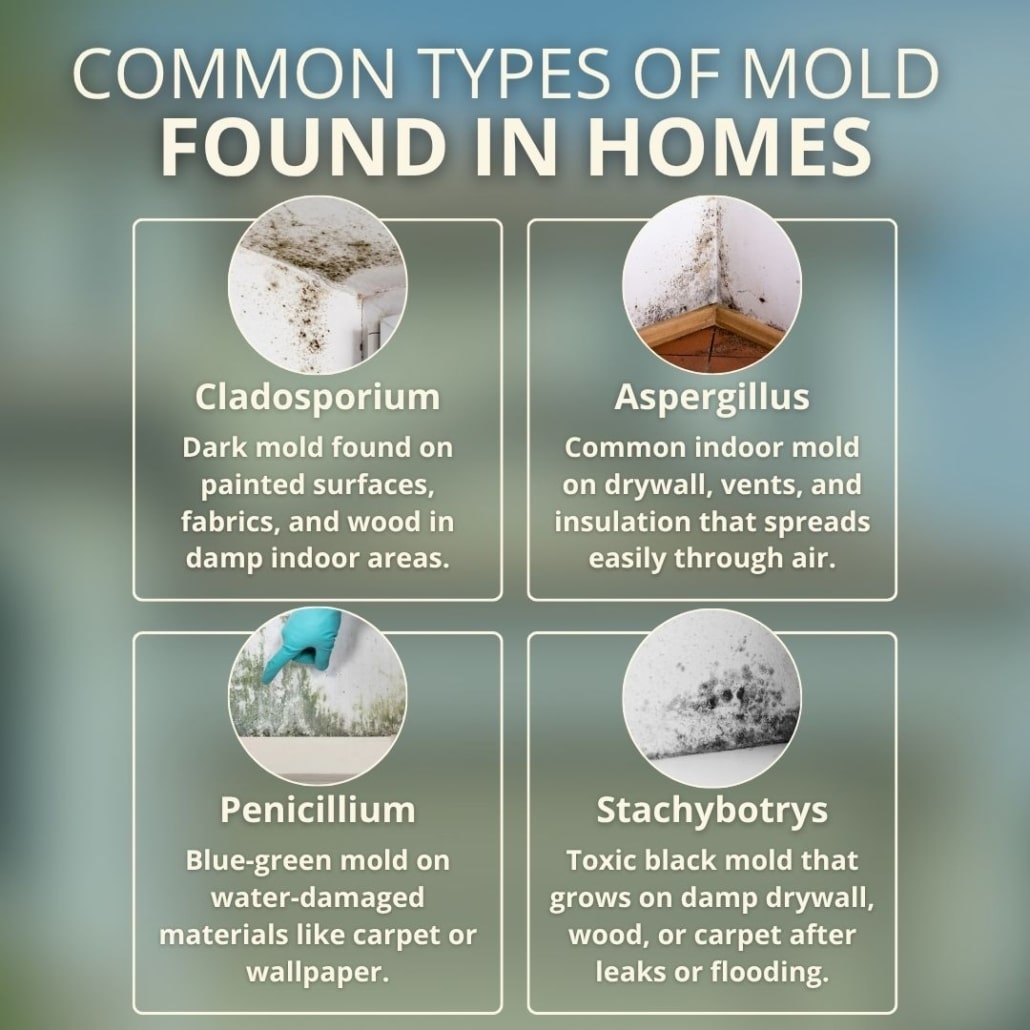 COMMON TYPES OF MOLD
FOUND IN HOMES

Cladosporium
Dark mold found on painted surfaces, fabrics, and wood in damp indoor areas.

Aspergillus
Common indoor mold on drywall, vents, and insulation that spreads easily through air.

Penicillium
Blue-green mold on water-damaged materials like carpet or wallpaper.

Stachybotrys
Toxic black mold that grows on damp drywall, wood, or carpet after leaks or flooding.